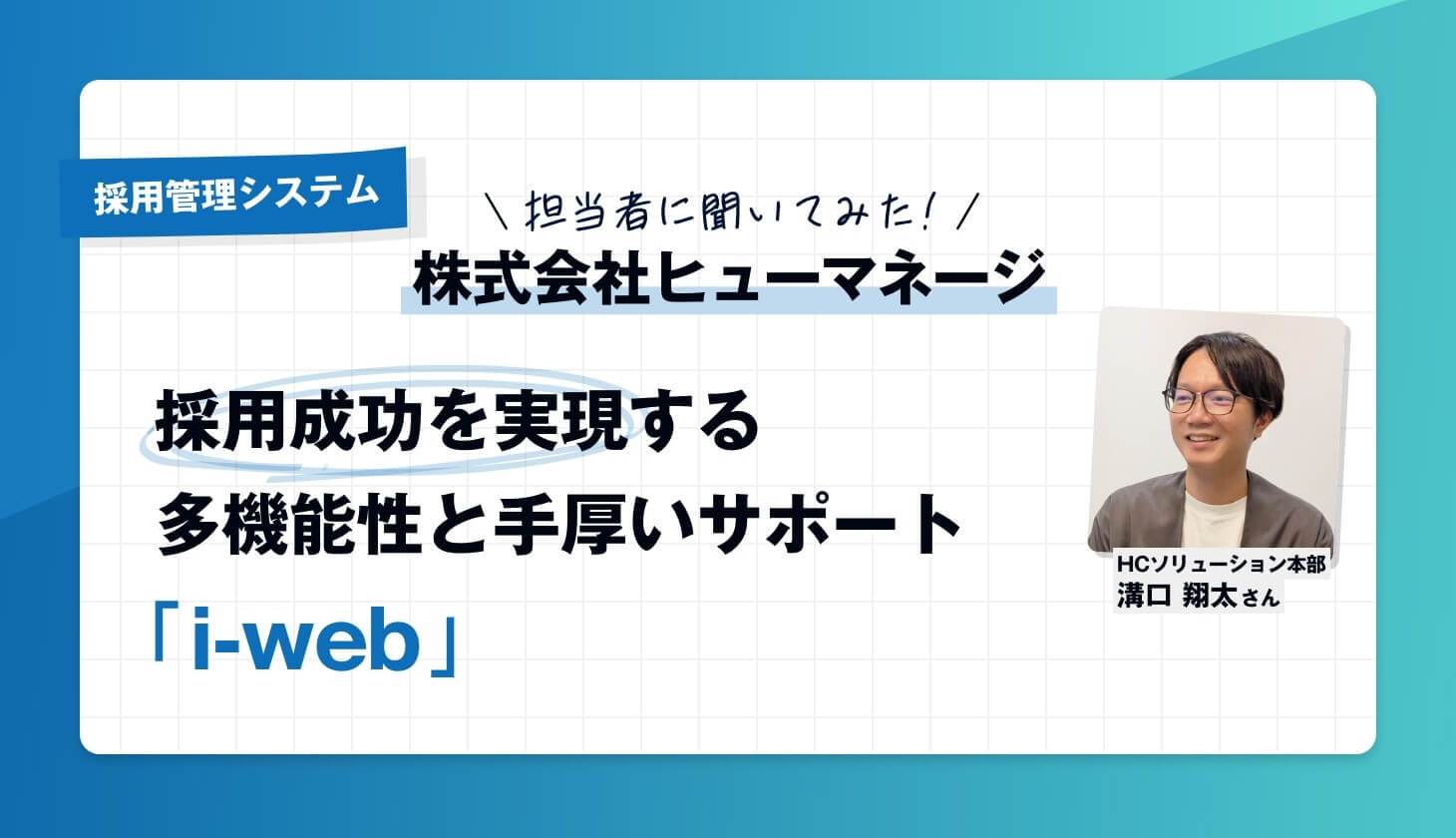 採用管理システム

＼担当者に聞いてみた！／
株式会社ヒューマネージ

採用成功を実現する
多機能性と手厚いサポート
「i-web」

HCソリューション本部
溝口 翔太さん